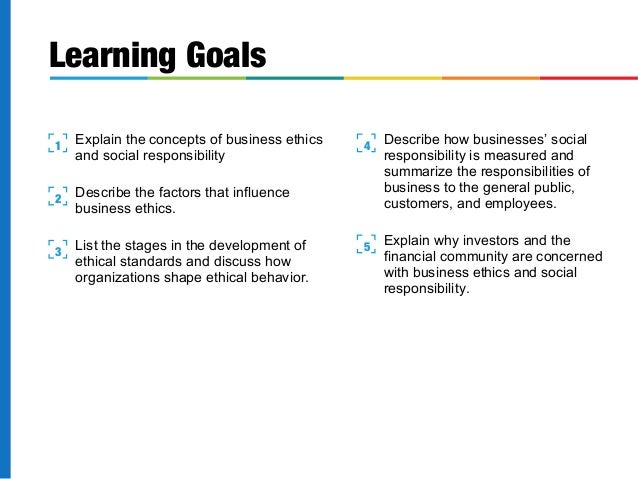 Learning Goals

1 Explain the concepts of business ethics and social responsibility

2 Describe the factors that influence business ethics.

3 List the stages in the development of ethical standards and discuss how organizations shape ethical behavior.

4 Describe how businesses' social responsibility is measured and summarize the responsibilities of business to the general public, customers, and employees.

5 Explain why investors and the financial community are concerned with business ethics and social responsibility.